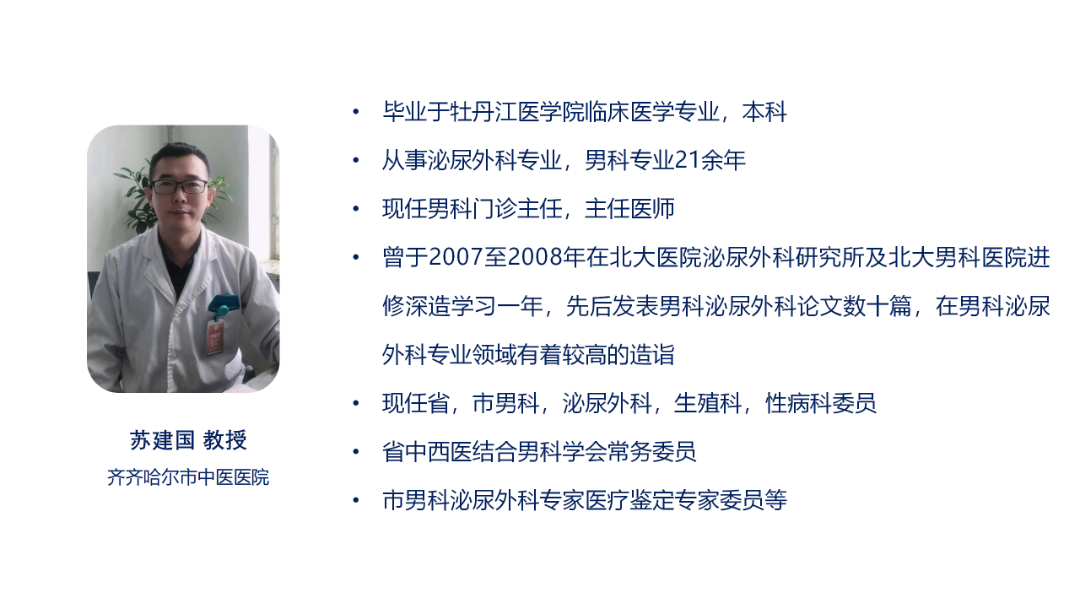 苏建国 教授

齐齐哈尔市中医医院

• 毕业于牡丹江医学院临床医学专业，本科

• 从事泌尿外科专业，男科专业21余年

• 现任男科门诊主任，主任医师

• 曾于2007至2008年在北大医院泌尿外科研究所及北大男科医院进修深造学习一年，先后发表男科泌尿外科论文数十篇，在男科泌尿外科专业领域有着较高的造诣

• 现任省，市男科，泌尿外科，生殖科，性病科委员

• 省中西医结合男科学会常务委员

• 市男科泌尿外科专家医疗鉴定专家委员等